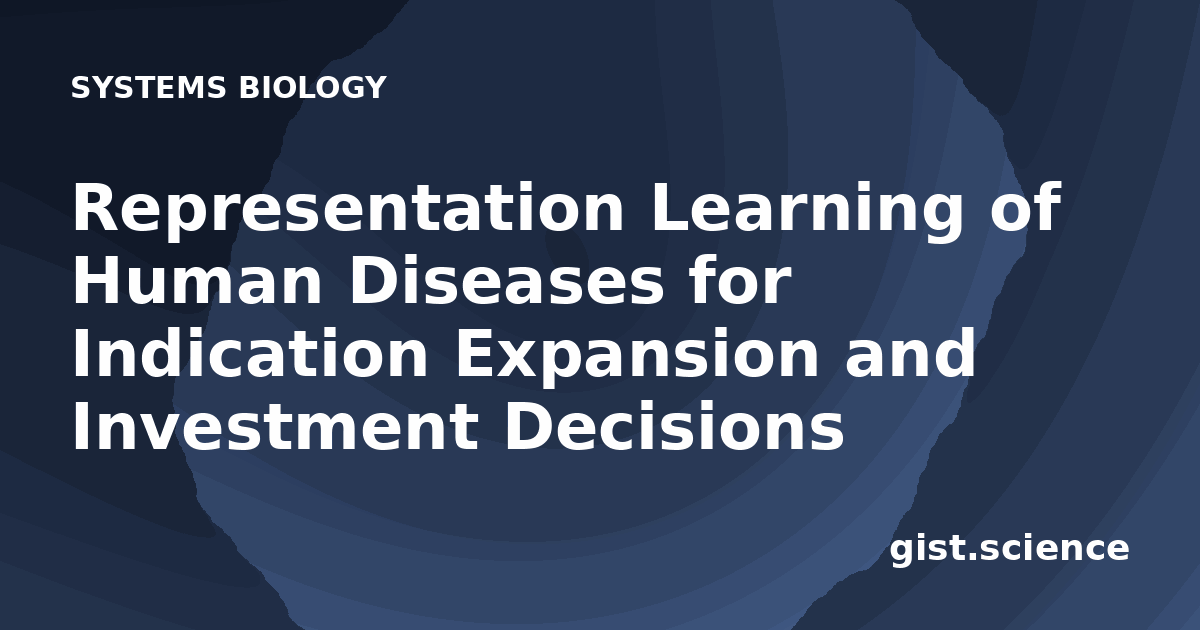 SYSTEMS BIOLOGY

Representation Learning of Human Diseases for Indication Expansion and Investment Decisions

gist.science